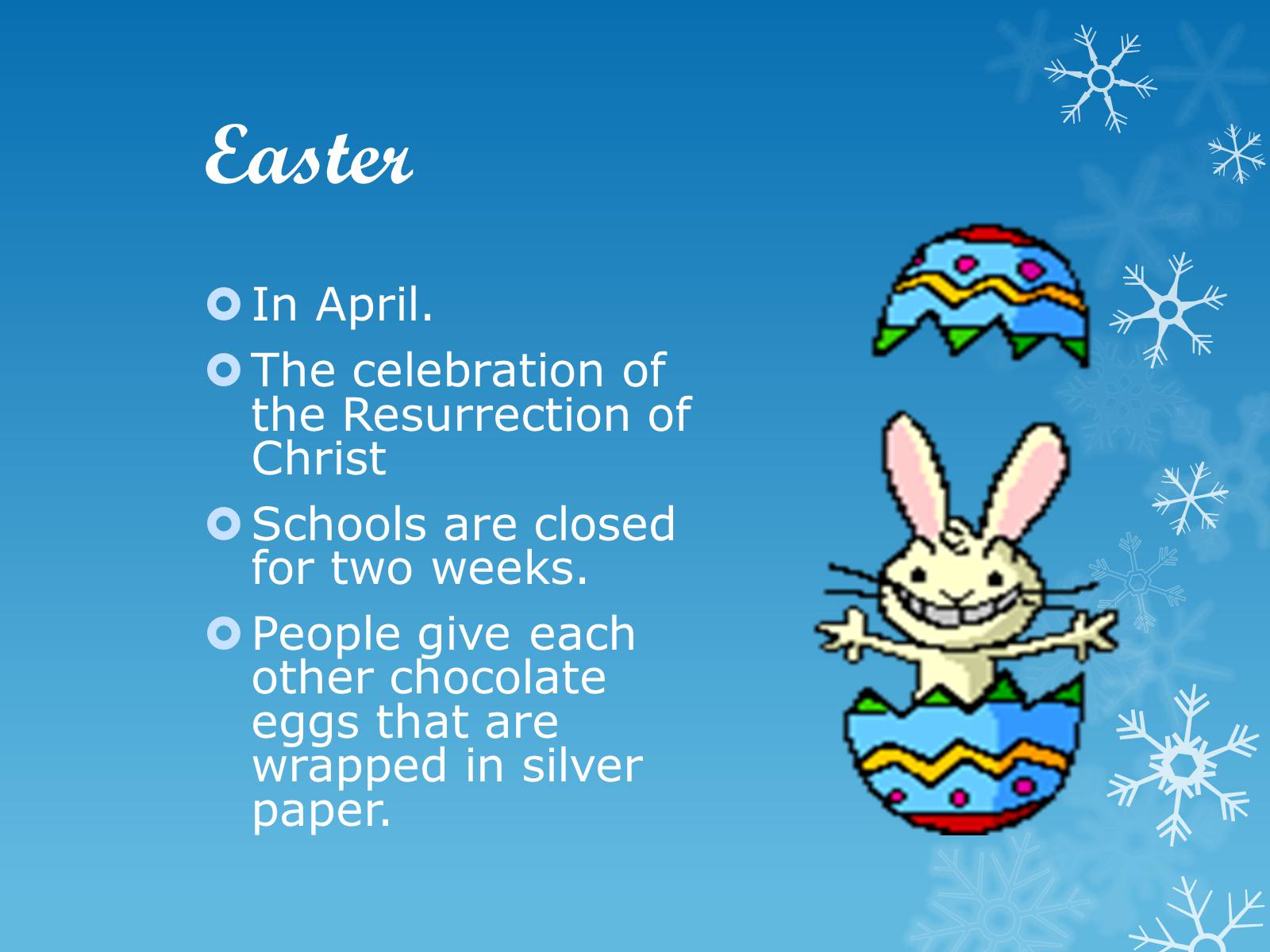 Easter

In April.

The celebration of the Resurrection of Christ

Schools are closed for two weeks.

People give each other chocolate eggs that are wrapped in silver paper.